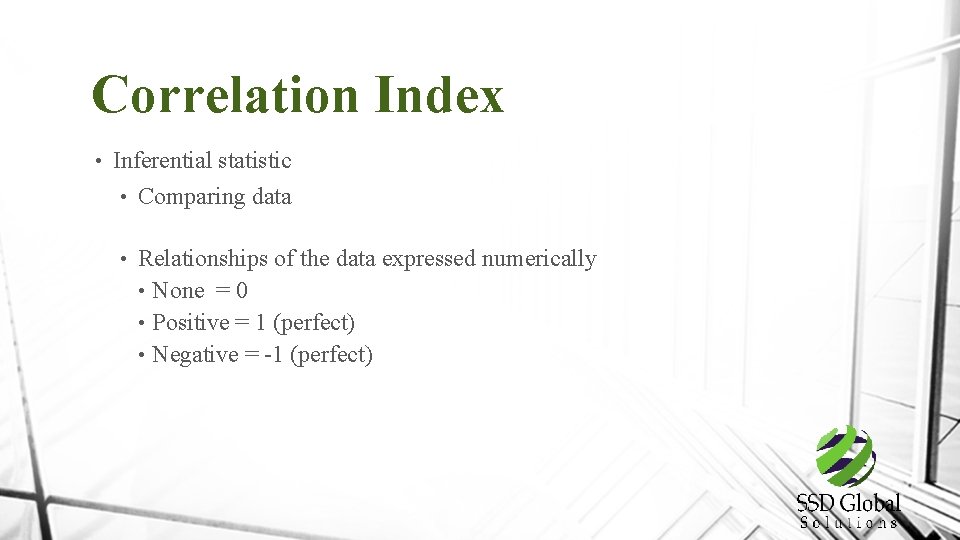 Correlation Index

• Inferential statistic
  • Comparing data

  • Relationships of the data expressed numerically
    • None = 0
    • Positive = 1 (perfect)
    • Negative = -1 (perfect)

SSD Global
Solutions